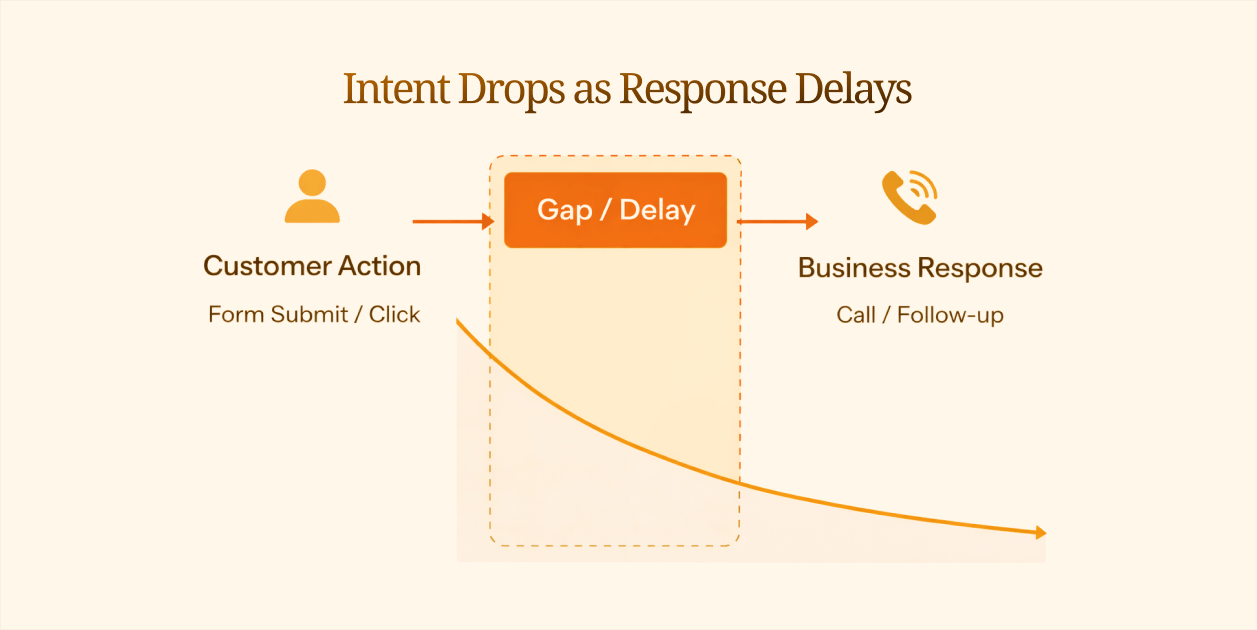 Intent Drops as Response Delays

Customer Action

Form Submit / Click

Gap / Delay

Business Response

Call / Follow-up